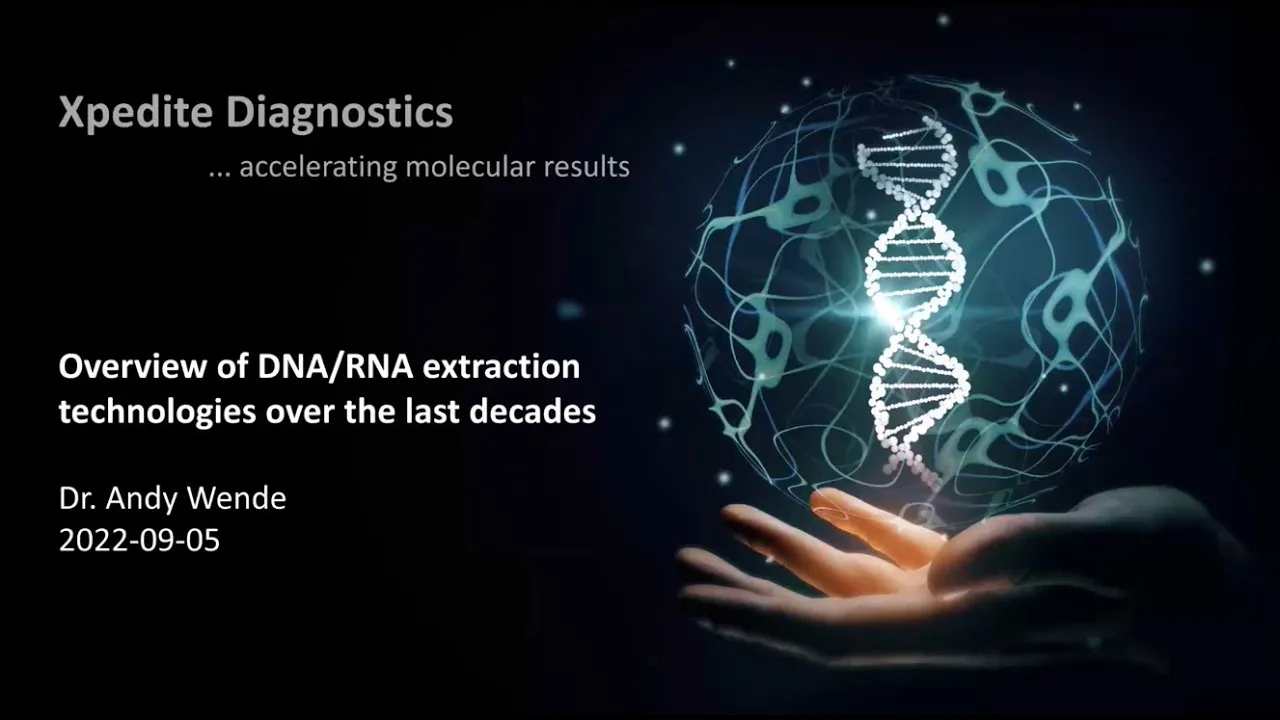 Xpedite Diagnostics
... accelerating molecular results

Overview of DNA/RNA extraction technologies over the last decades

Dr. Andy Wende
2022-09-05